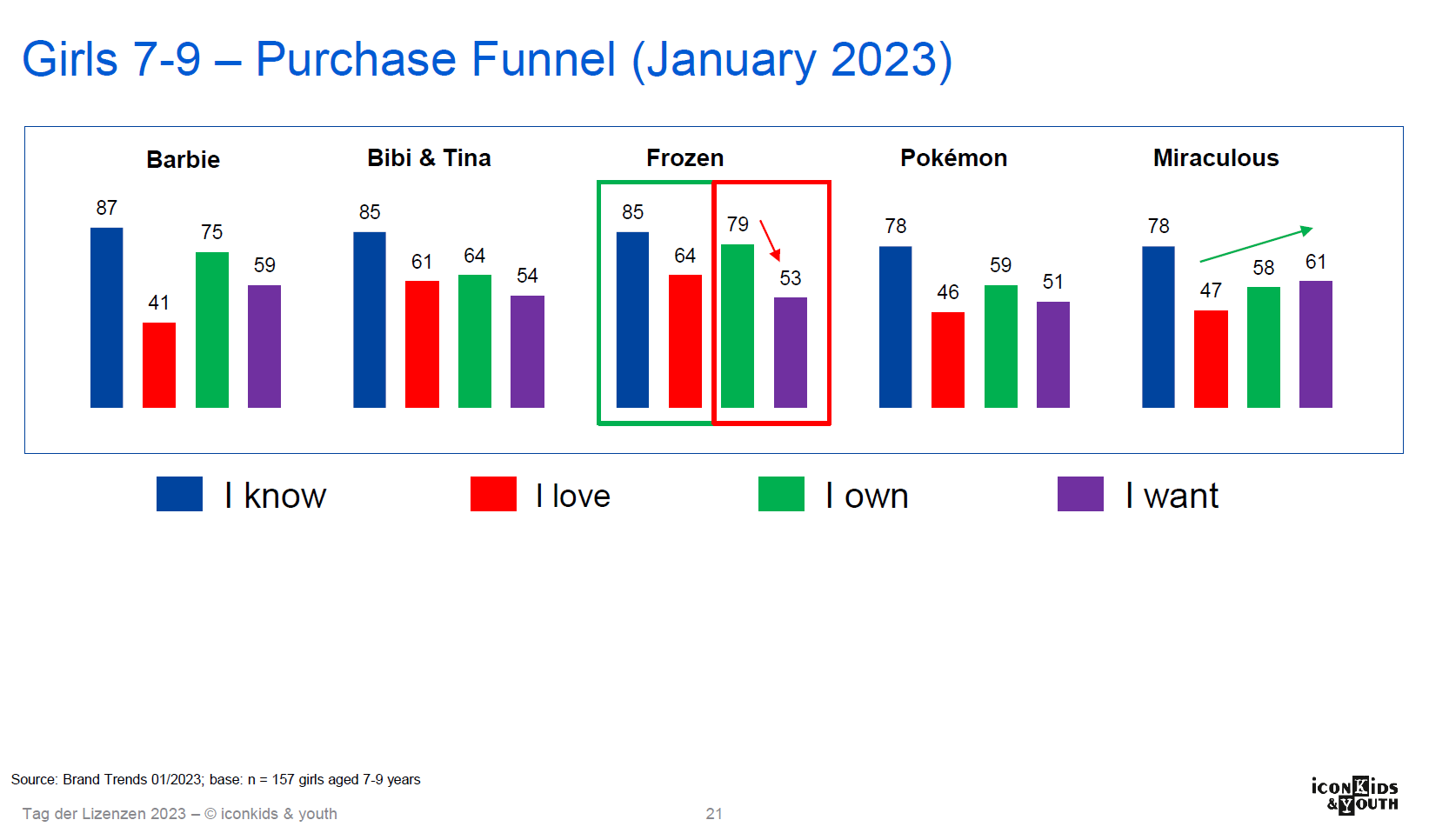 Girls 7-9 – Purchase Funnel (January 2023)

Barbie

87 41 75 59

Bibi & Tina

85 61 64 54

Frozen

85 64 79 53

Pokémon

78 46 59 51

Miraculous

78 47 58 61

I know I love I own I want

Source: Brand Trends 01/2023; base: n = 157 girls aged 7-9 years

Tag der Lizenzen 2023 – © iconkids & youth

21

iconKids & Youth